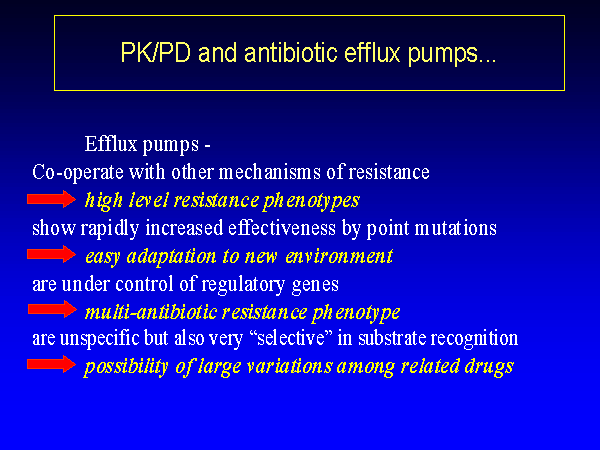 PK/PD and antibiotic efflux pumps...

Efflux pumps -

Co-operate with other mechanisms of resistance

high level resistance phenotypes

show rapidly increased effectiveness by point mutations

easy adaptation to new environment

are under control of regulatory genes

multi-antibiotic resistance phenotype

are unspecific but also very “selective” in substrate recognition

possibility of large variations among related drugs